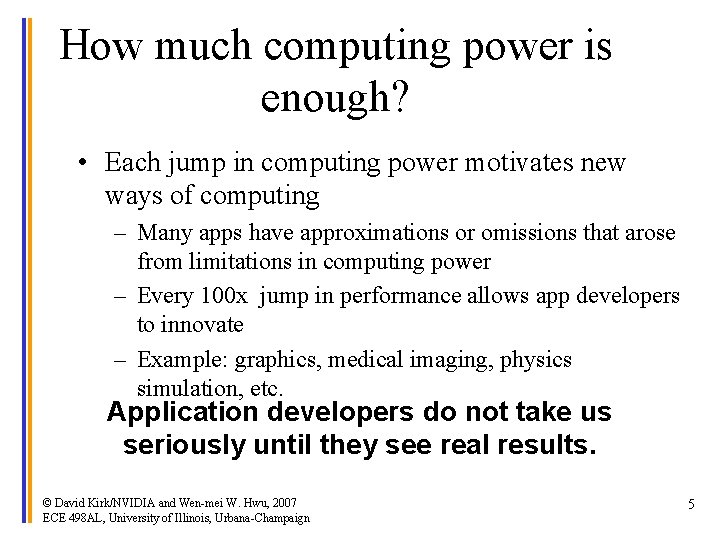 How much computing power is enough?

• Each jump in computing power motivates new ways of computing
– Many apps have approximations or omissions that arose from limitations in computing power
– Every 100x jump in performance allows app developers to innovate
– Example: graphics, medical imaging, physics simulation, etc.

Application developers do not take us seriously until they see real results.

© David Kirk/NVIDIA and Wen-mei W. Hwu, 2007
ECE 498AL, University of Illinois, Urbana-Champaign

5